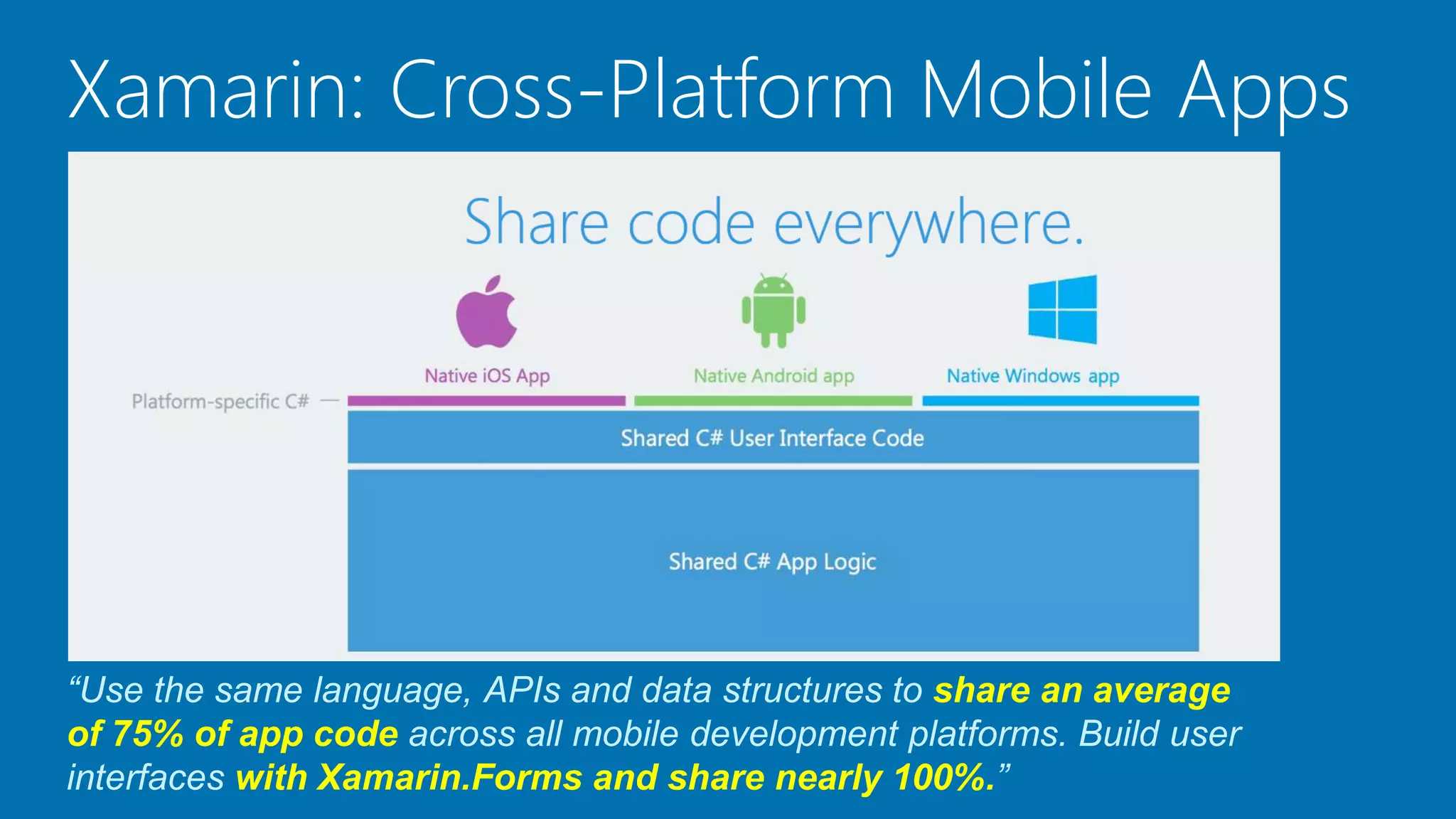 Xamarin: Cross-Platform Mobile Apps

Share code everywhere.

Native iOS App

Native Android app

Native Windows app

Platform-specific C#

Shared C# User Interface Code

Shared C# App Logic

“Use the same language, APIs and data structures to share an average of 75% of app code across all mobile development platforms. Build user interfaces with Xamarin.Forms and share nearly 100%.”